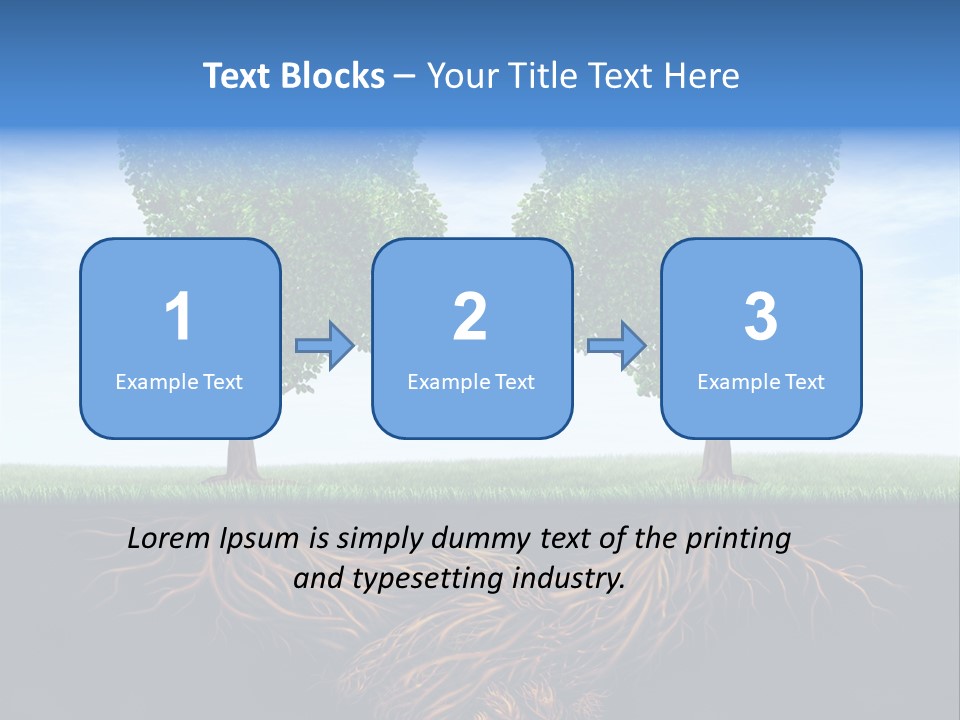 Text Blocks – Your Title Text Here

1
Example Text

2
Example Text

3
Example Text

Lorem Ipsum is simply dummy text of the printing and typesetting industry.